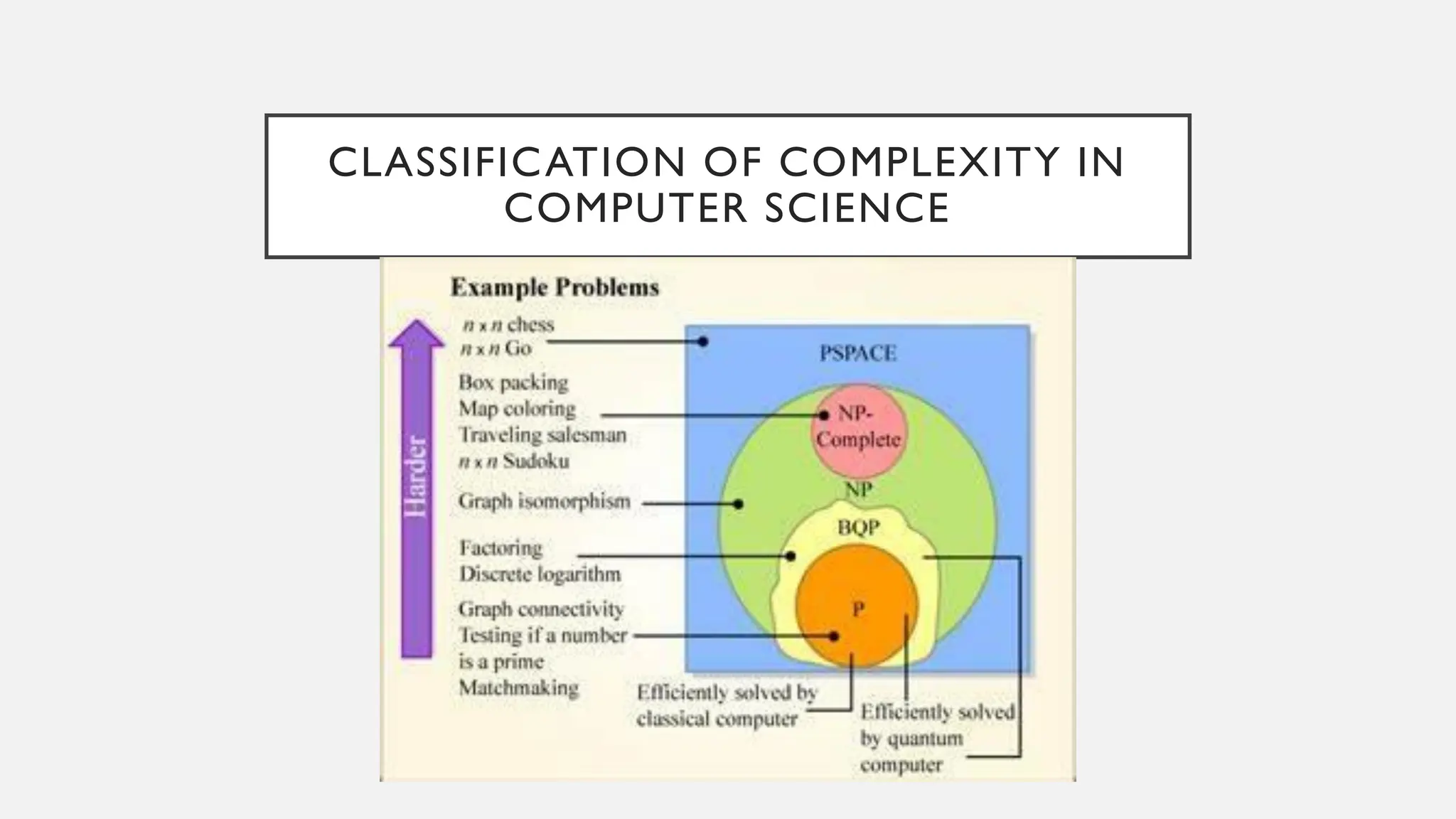 CLASSIFICATION OF COMPLEXITY IN COMPUTER SCIENCE

Example Problems

Harder

$n \times n$ chess
$n \times n$ Go

Box packing
Map coloring
Traveling salesman
$n \times n$ Sudoku

Graph isomorphism

Factoring
Discrete logarithm

Graph connectivity
Testing if a number is a prime
Matchmaking

PSPACE

NP-Complete

NP

BQP

P

Efficiently solved by classical computer

Efficiently solved by quantum computer